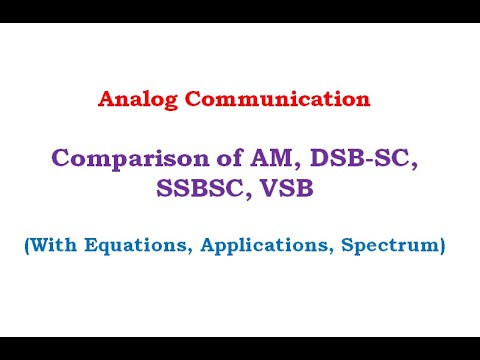 Analog Communication

Comparison of AM, DSB-SC, SSBSC, VSB

(With Equations, Applications, Spectrum)